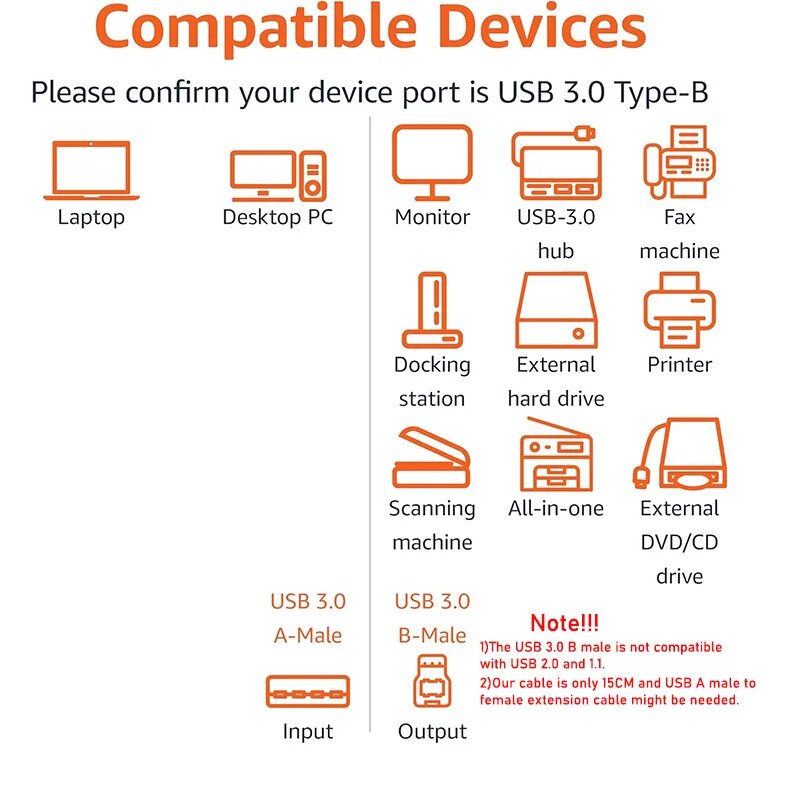 Compatible Devices

Please confirm your device port is USB 3.0 Type-B

Laptop

Desktop PC

Monitor

USB-3.0 hub

Fax machine

Docking station

External hard drive

Printer

Scanning machine

All-in-one

External DVD/CD drive

USB 3.0 A-Male

Input

USB 3.0 B-Male

Output

Note!!!
1)The USB 3.0 B male is not compatible with USB 2.0 and 1.1.
2)Our cable is only 15CM and USB A male to female extension cable might be needed.